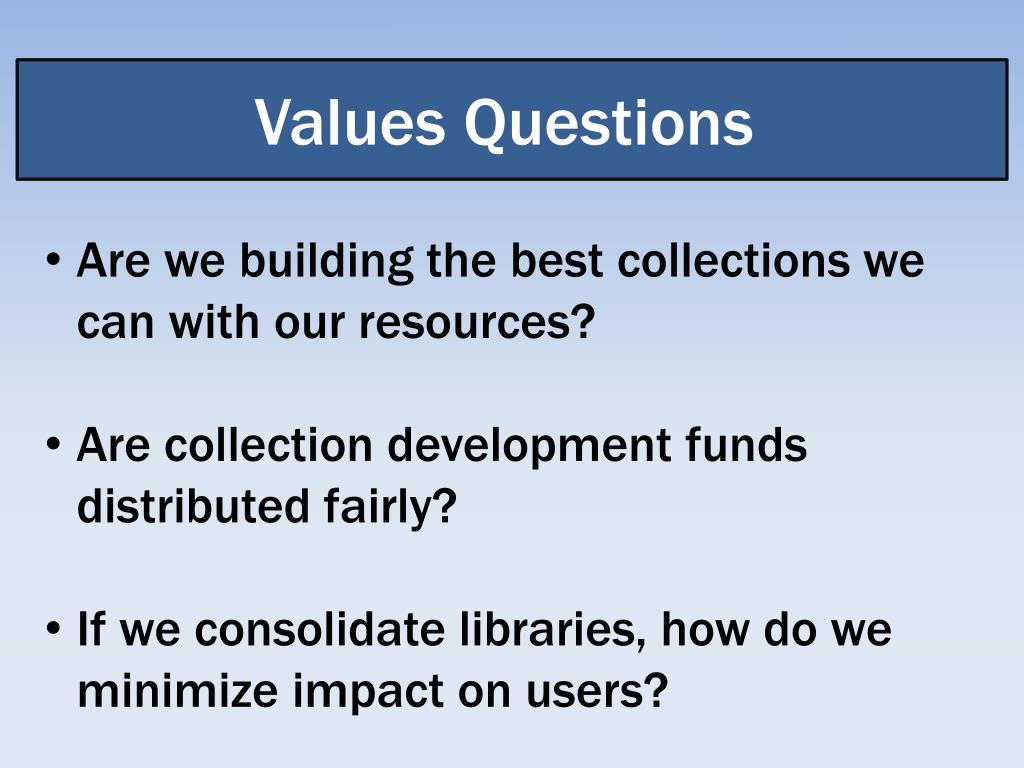 Values Questions

• Are we building the best collections we can with our resources?

• Are collection development funds distributed fairly?

• If we consolidate libraries, how do we minimize impact on users?